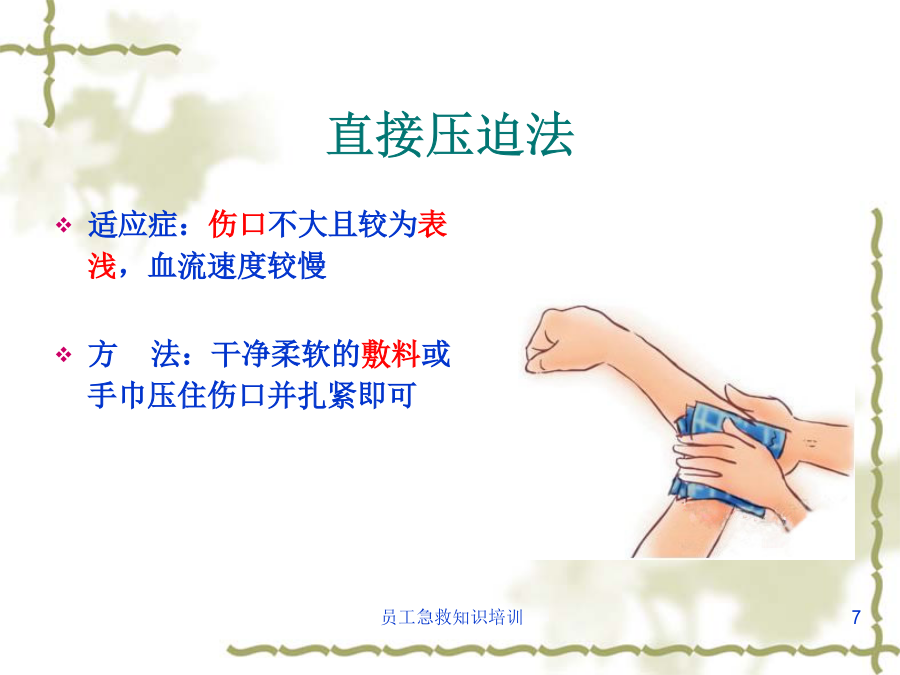 直接压迫法

❖ 适应症：伤口不大且较为表浅，血流速度较慢

❖ 方　法：干净柔软的敷料或手巾压住伤口并扎紧即可

员工急救知识培训

7